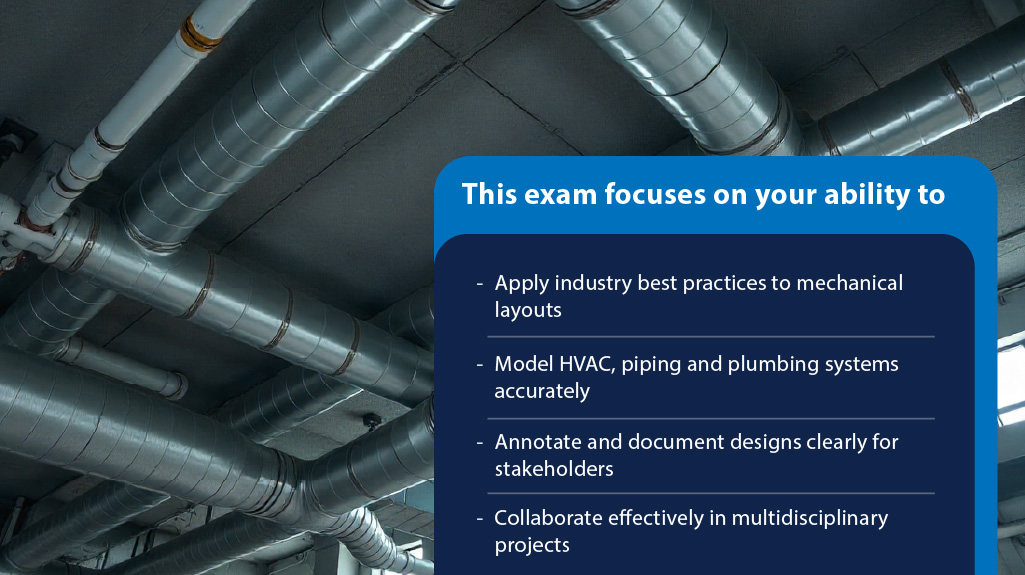 This exam focuses on your ability to

- Apply industry best practices to mechanical layouts
- Model HVAC, piping and plumbing systems accurately
- Annotate and document designs clearly for stakeholders
- Collaborate effectively in multidisciplinary projects